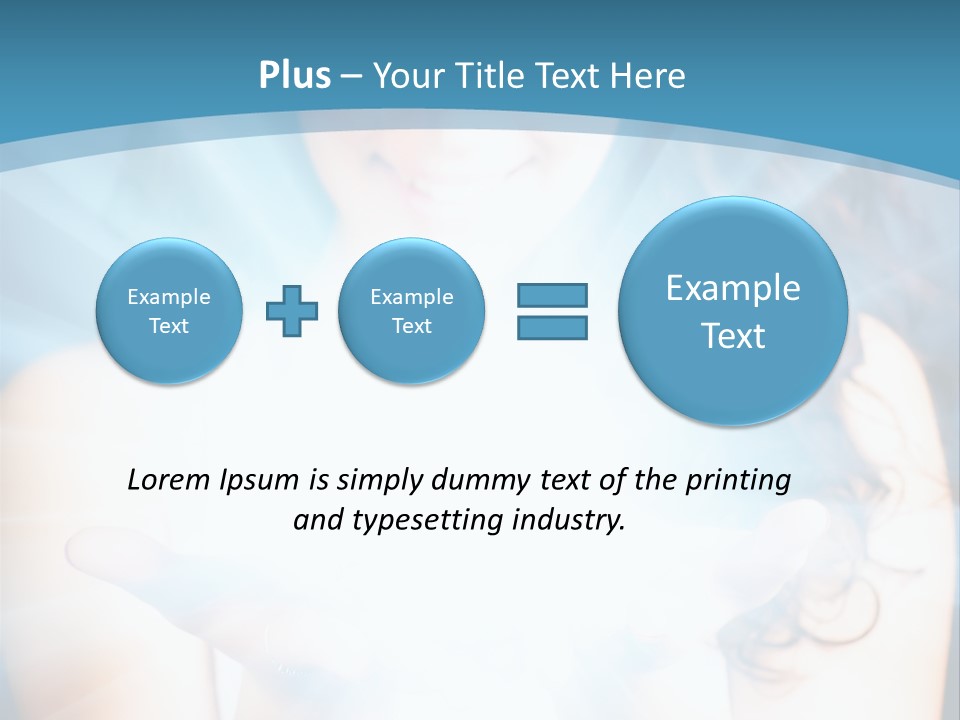 Plus – Your Title Text Here

Example Text

Example Text

Example Text

Lorem Ipsum is simply dummy text of the printing and typesetting industry.